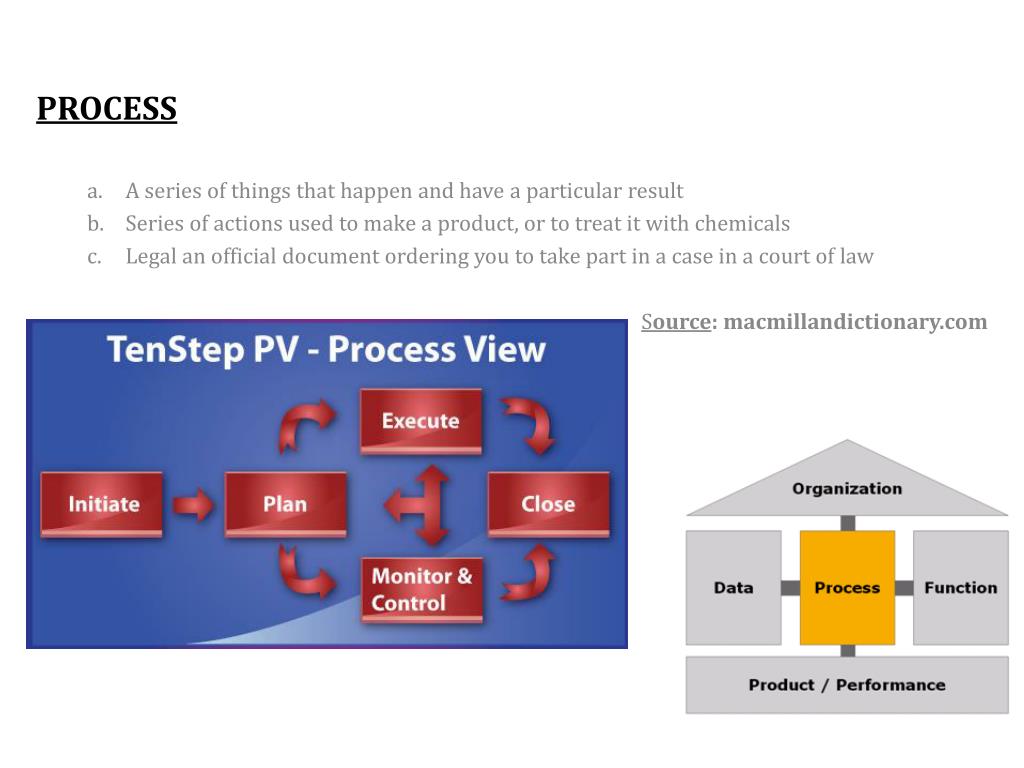 PROCESS

a. A series of things that happen and have a particular result
b. Series of actions used to make a product, or to treat it with chemicals
c. Legal an official document ordering you to take part in a case in a court of law

Source: macmillandictionary.com

TenStep PV - Process View

Initiate

Plan

Execute

Monitor & Control

Close

Organization

Data

Process

Function

Product / Performance